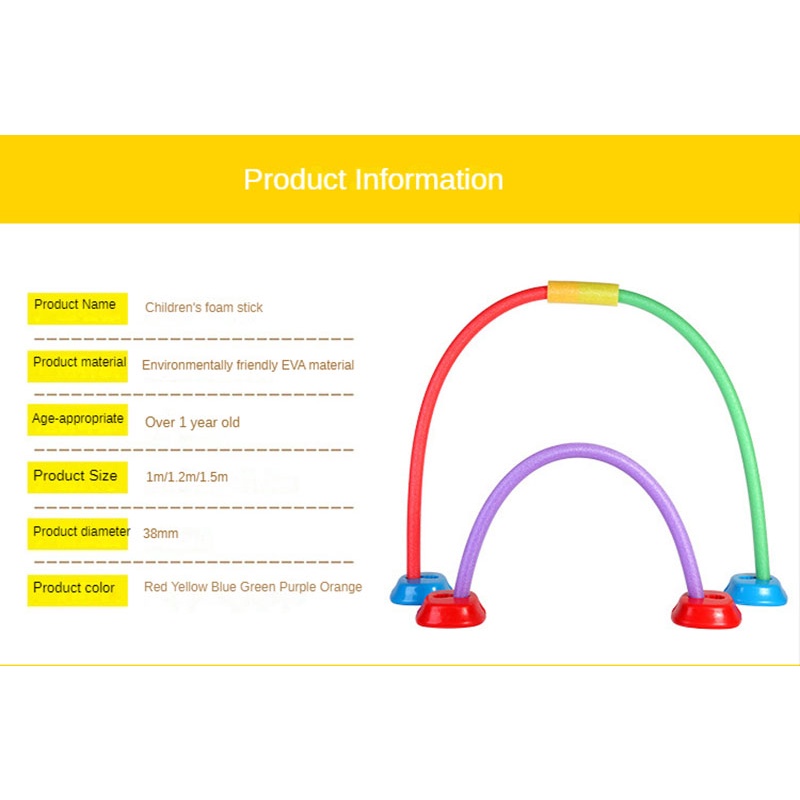 Product Information

| | |
|---|---|
| Product Name | Children's foam stick |
| Product material | Environmentally friendly EVA material |
| Age-appropriate | Over 1 year old |
| Product Size | 1m/1.2m/1.5m |
| Product diameter | 38mm |
| Product color | Red Yellow Blue Green Purple Orange |